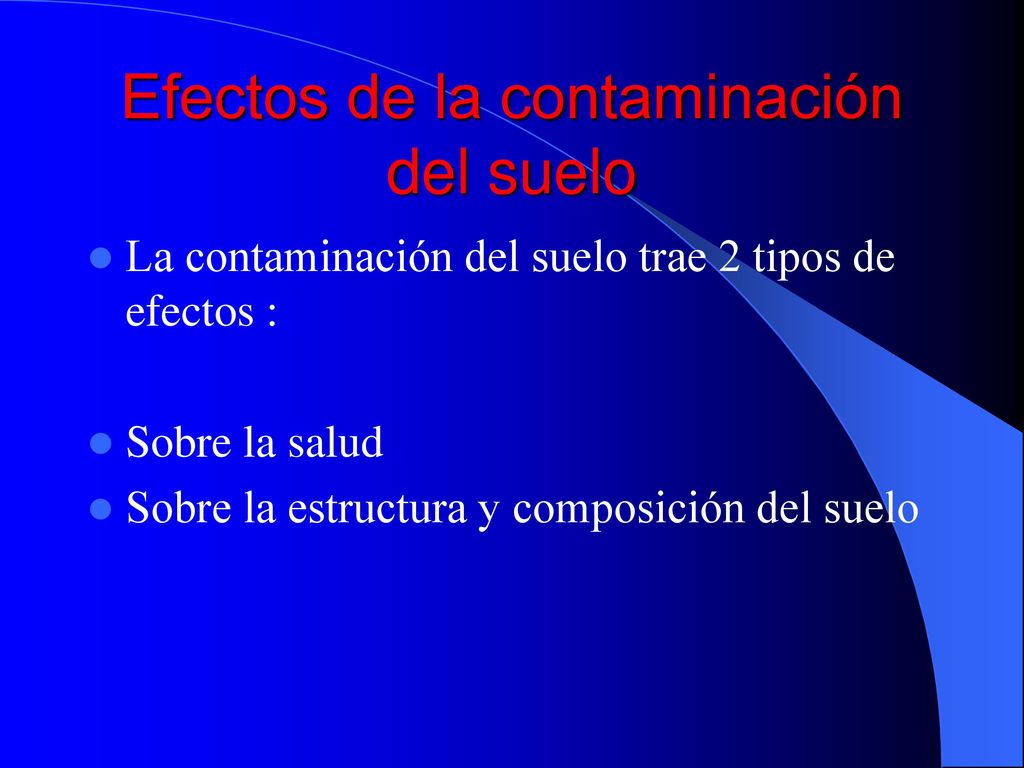 Efectos de la contaminación del suelo

La contaminación del suelo trae 2 tipos de efectos :

Sobre la salud

Sobre la estructura y composición del suelo